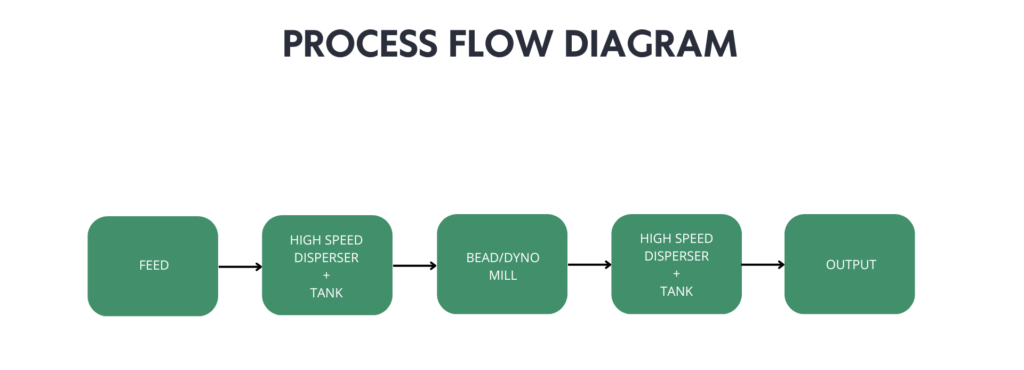 PROCESS FLOW DIAGRAM

FEED

HIGH SPEED DISPERSER + TANK

BEAD/DYNO MILL

HIGH SPEED DISPERSER + TANK

OUTPUT